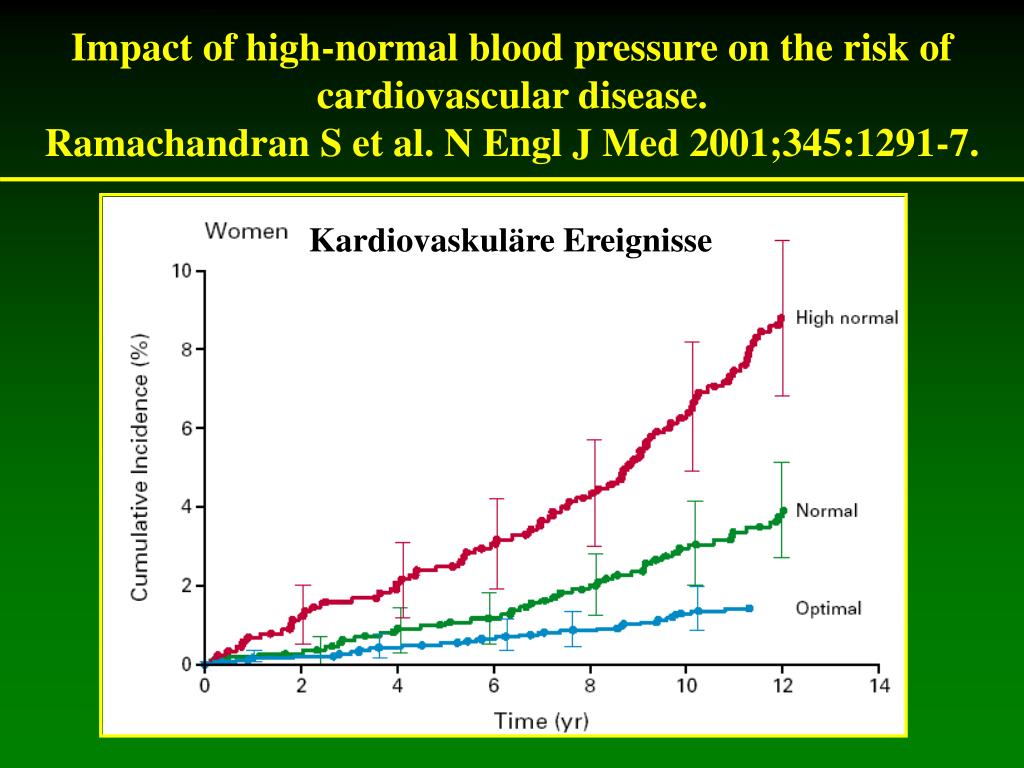 Impact of high-normal blood pressure on the risk of cardiovascular disease.
Ramachandran S et al. N Engl J Med 2001;345:1291-7.

Women

Kardiovaskuläre Ereignisse

Cumulative Incidence (%)

10
8
6
4
2
0

High normal

Normal

Optimal

0 2 4 6 8 10 12 14

Time (yr)